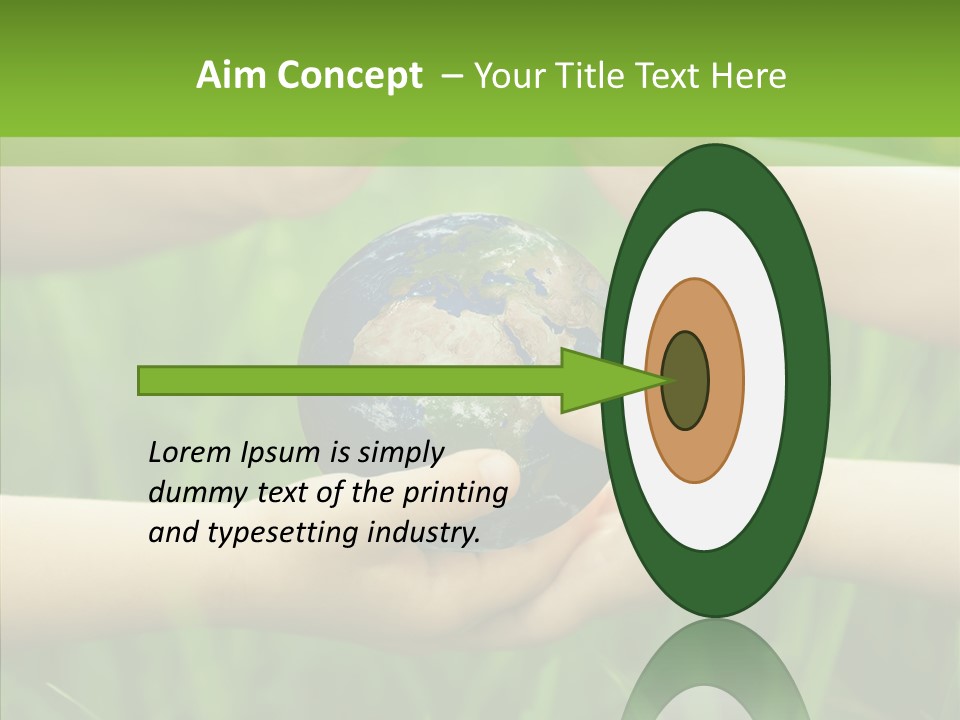 Aim Concept – Your Title Text Here

Lorem Ipsum is simply dummy text of the printing and typesetting industry.